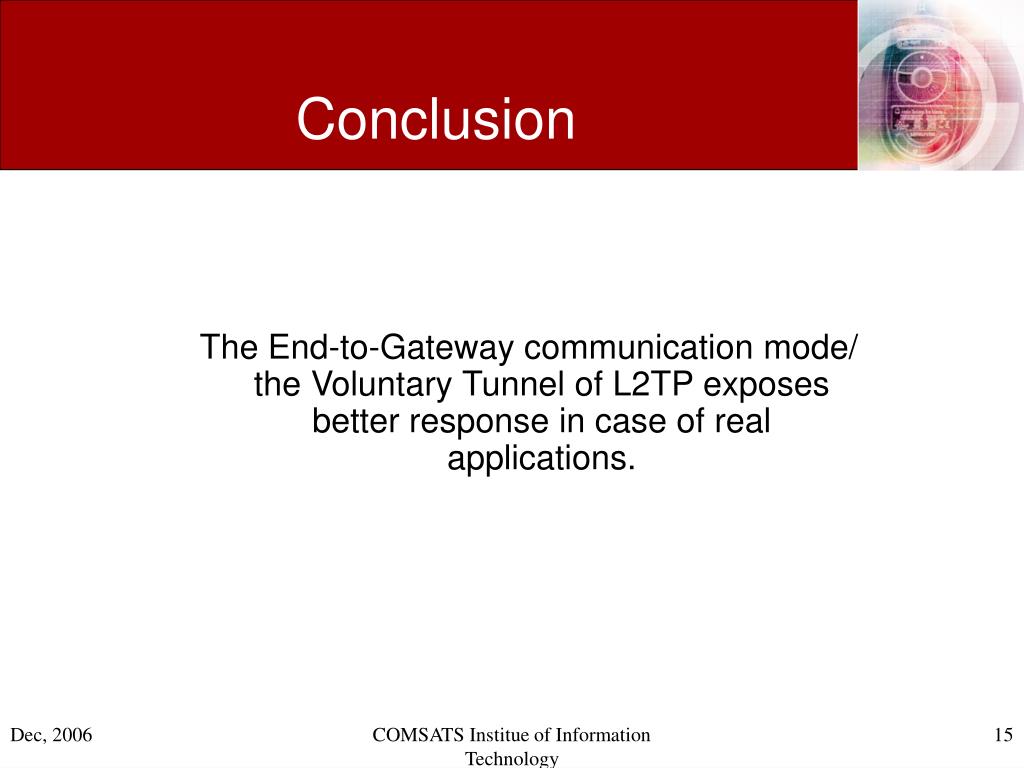 Conclusion

The End-to-Gateway communication mode/ the Voluntary Tunnel of L2TP exposes better response in case of real applications.

Dec, 2006

COMSATS Institue of Information Technology

15